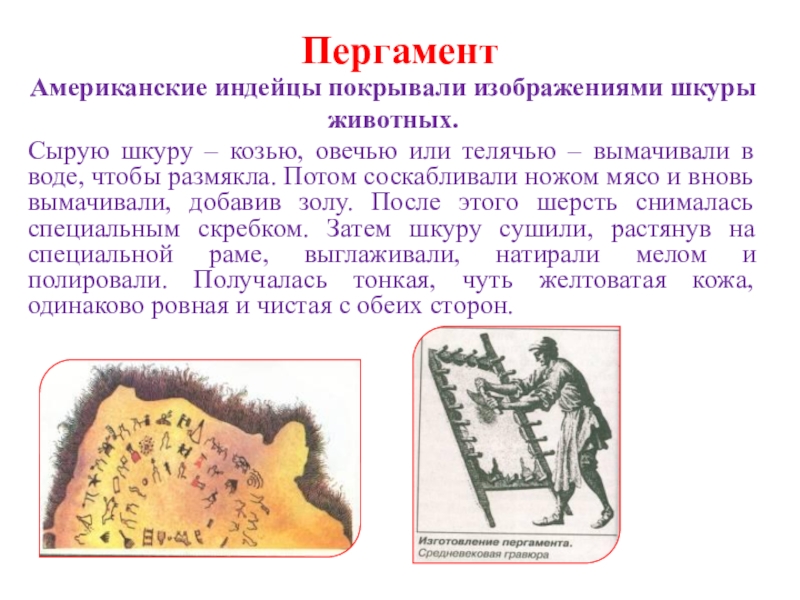 Пергамент

Американские индейцы покрывали изображениями шкуры животных.

Сырую шкуру – козью, овечью или телячью – вымачивали в воде, чтобы размякла. Потом соскабливали ножом мясо и вновь вымачивали, добавив золу. После этого шерсть снималась специальным скребком. Затем шкуру сушили, растянув на специальной раме, выглаживали, натирали мелом и полировали. Получалась тонкая, чуть желтоватая кожа, одинаково ровная и чистая с обеих сторон.

Изготовление пергамента.
Средневековая гравюра